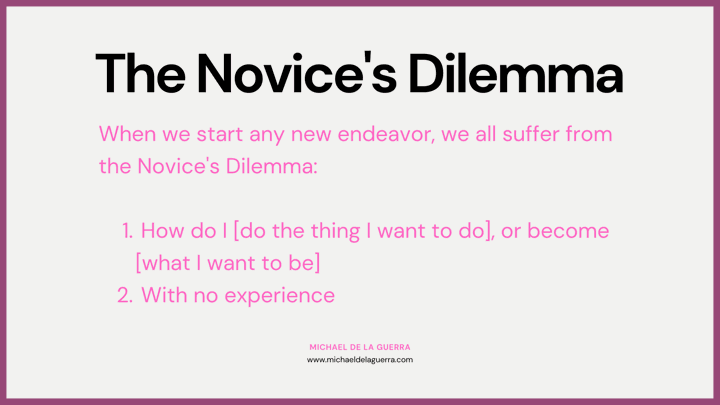 The Novice's Dilemma

When we start any new endeavor, we all suffer from the Novice's Dilemma:

1. How do I [do the thing I want to do], or become [what I want to be]
2. With no experience

MICHAEL DE LA GUERRA
www.michaeldelaguerra.com